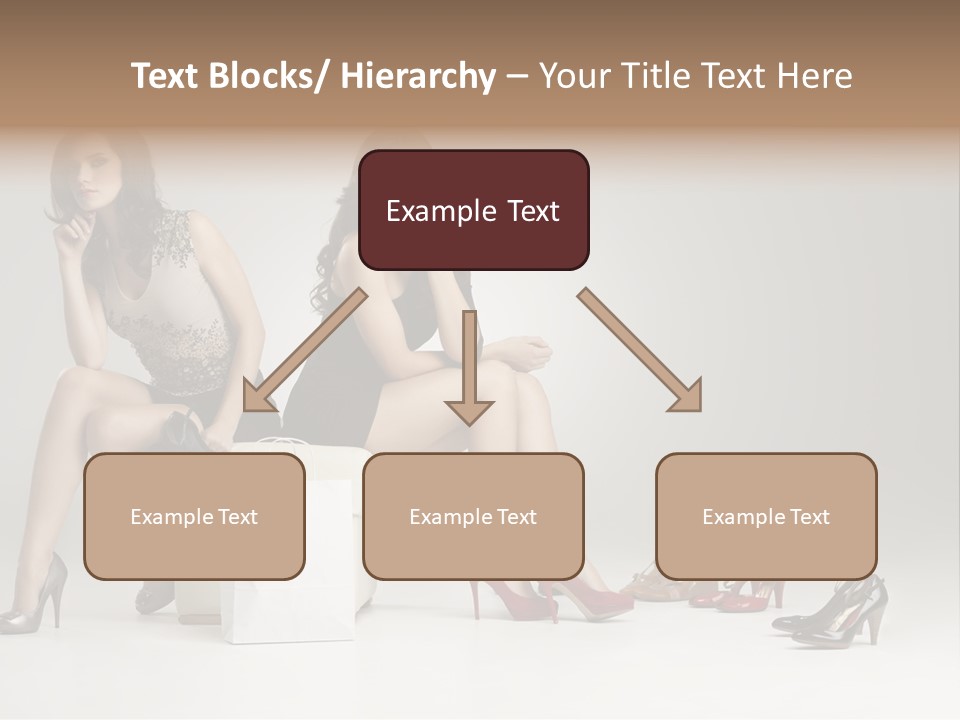 Text Blocks/ Hierarchy – Your Title Text Here

Example Text

Example Text

Example Text

Example Text